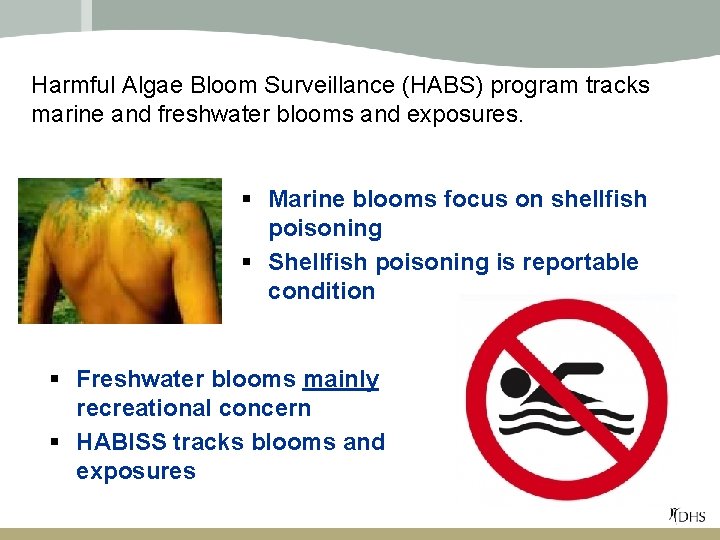 Harmful Algae Bloom Surveillance (HABS) program tracks marine and freshwater blooms and exposures.

▪ Marine blooms focus on shellfish poisoning
▪ Shellfish poisoning is reportable condition

▪ Freshwater blooms mainly recreational concern
▪ HABISS tracks blooms and exposures

DHS